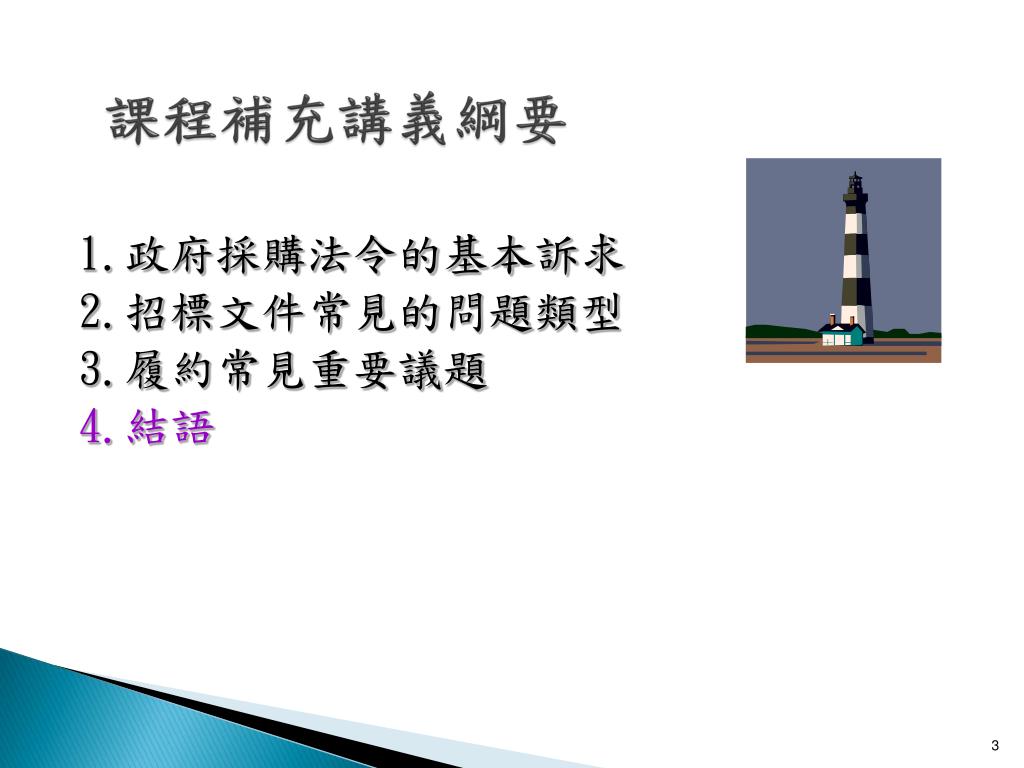 課程補充講義綱要

1. 政府採購法令的基本訴求
2. 招標文件常見的問題類型
3. 履約常見重要議題
4. 結語

3